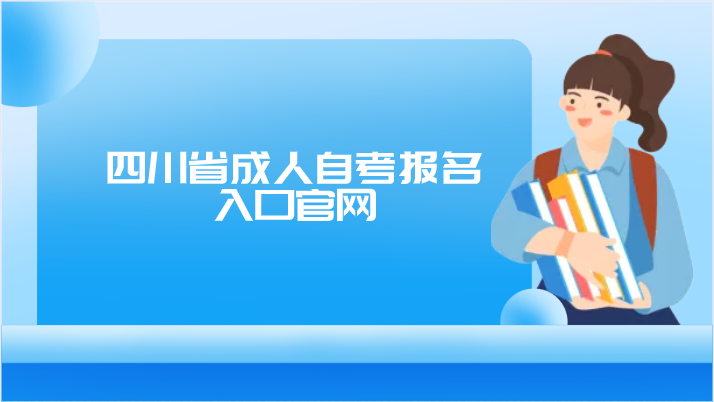 四川省成人自考报名入口官网